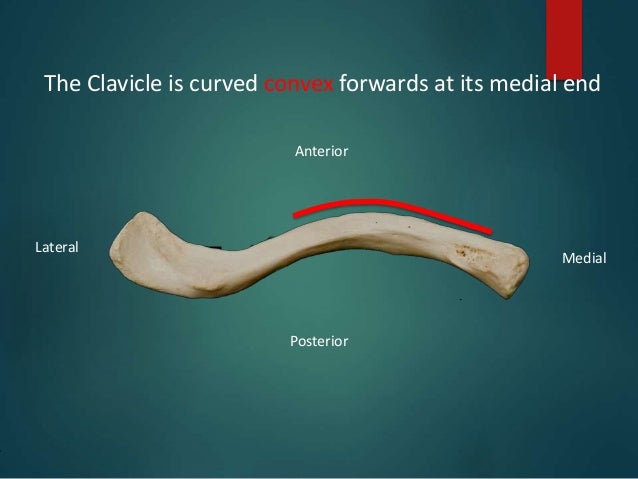 The Clavicle is curved convex forwards at its medial end

Anterior

Lateral

Medial

Posterior